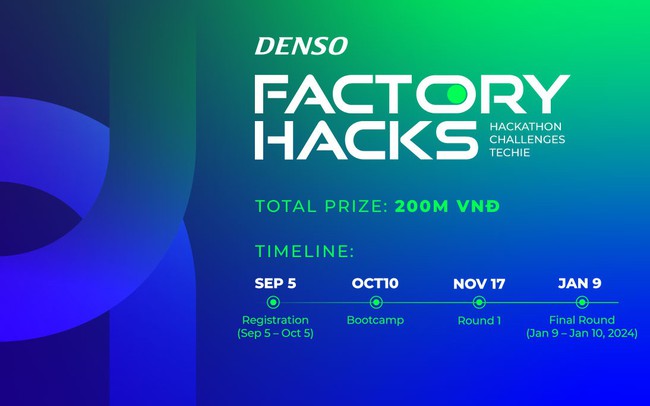 DENSO

FACTORY HACKS

HACKATHON
CHALLENGES
TECHIE

TOTAL PRIZE: 200M VNĐ

TIMELINE:

SEP 5
Registration
(Sep 5 – Oct 5)

OCT10
Bootcamp

NOV 17
Round 1

JAN 9
Final Round
(Jan 9 – Jan 10, 2024)